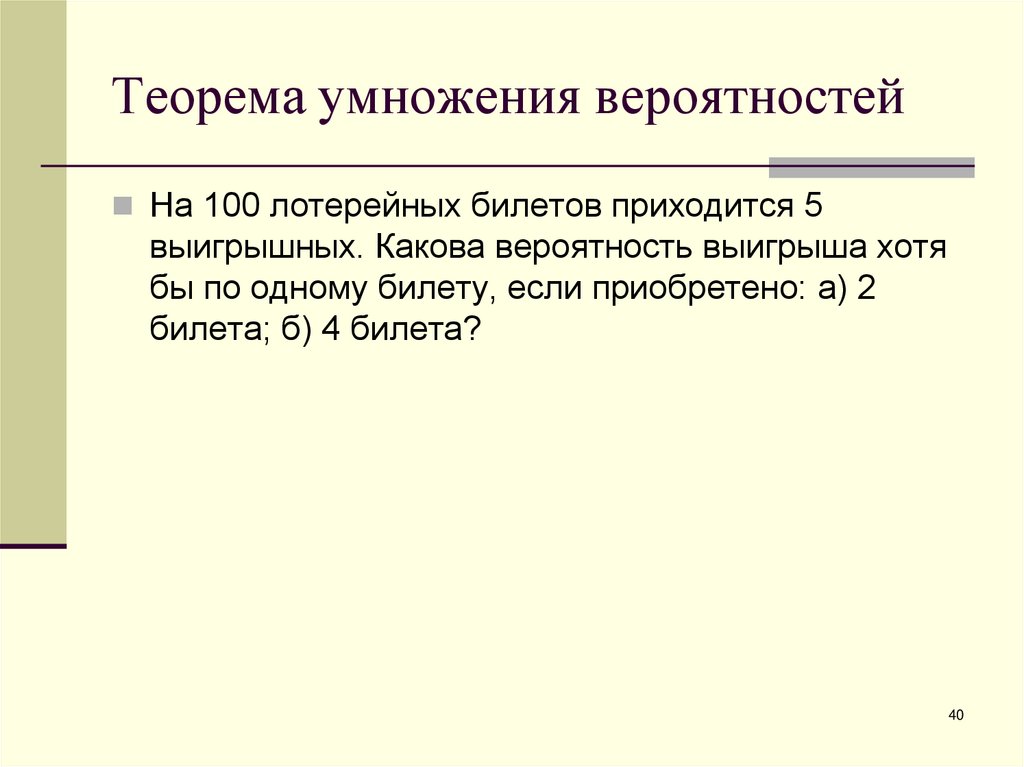 Теорема умножения вероятностей

На 100 лотерейных билетов приходится 5 выигрышных. Какова вероятность выигрыша хотя бы по одному билету, если приобретено: а) 2 билета; б) 4 билета?

40